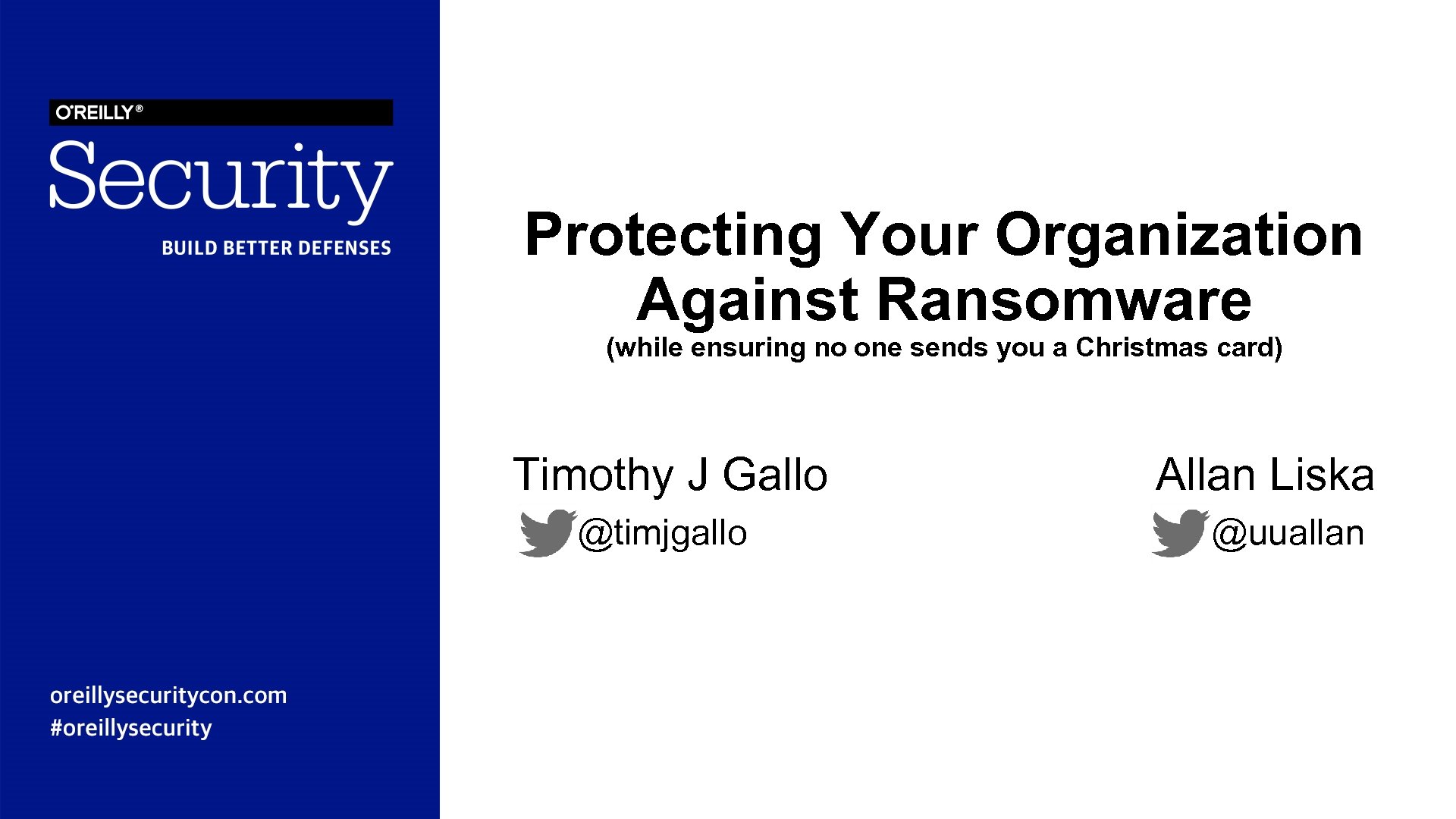 O'REILLY®
Security
BUILD BETTER DEFENSES

oreillysecuritycon.com
#oreillysecurity

Protecting Your Organization Against Ransomware
(while ensuring no one sends you a Christmas card)

Timothy J Gallo
@timjgallo

Allan Liska
@uuallan